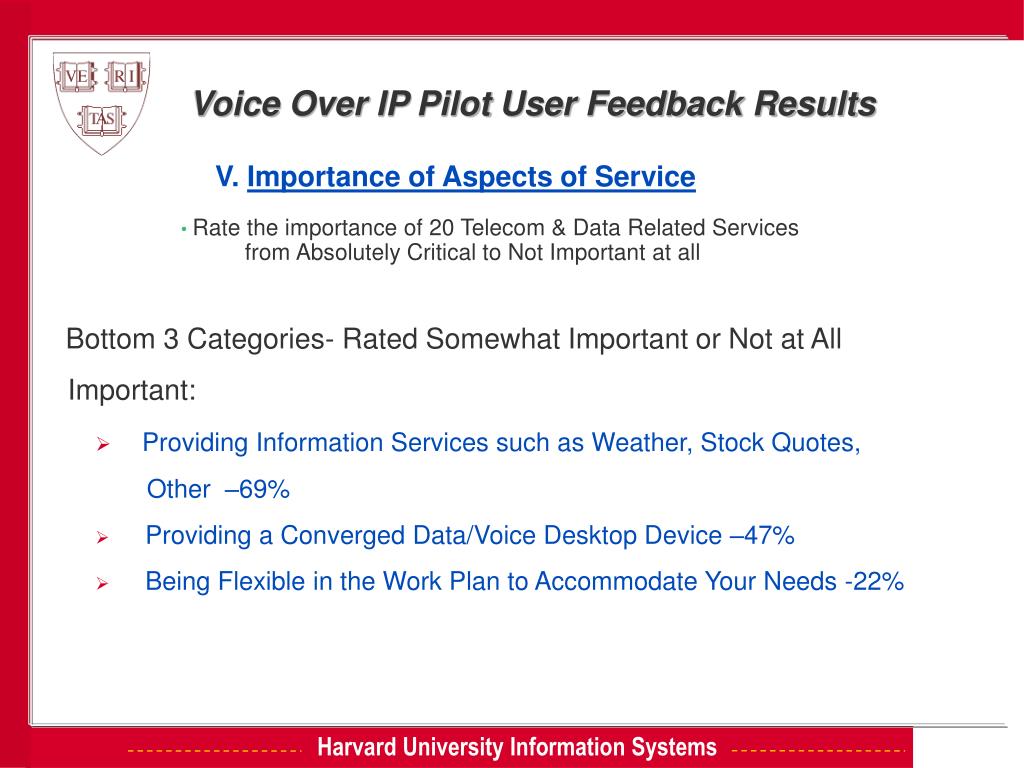 VE RI TAS

Voice Over IP Pilot User Feedback Results

V. Importance of Aspects of Service

• Rate the importance of 20 Telecom & Data Related Services from Absolutely Critical to Not Important at all

Bottom 3 Categories- Rated Somewhat Important or Not at All Important:

➢ Providing Information Services such as Weather, Stock Quotes, Other –69%

➢ Providing a Converged Data/Voice Desktop Device –47%

➢ Being Flexible in the Work Plan to Accommodate Your Needs -22%

Harvard University Information Systems